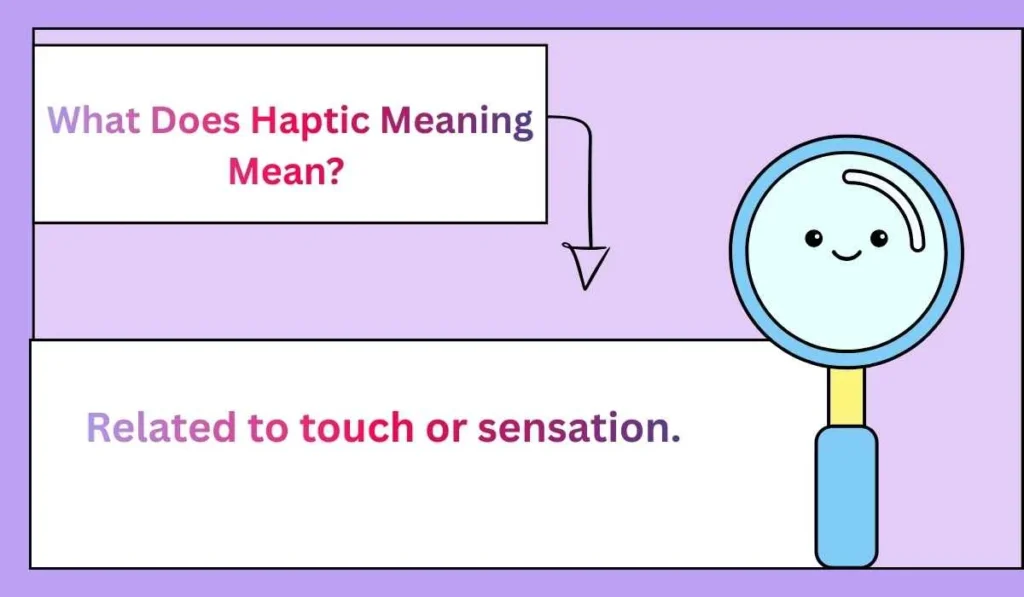 What Does Haptic Meaning Mean?

Related to touch or sensation.